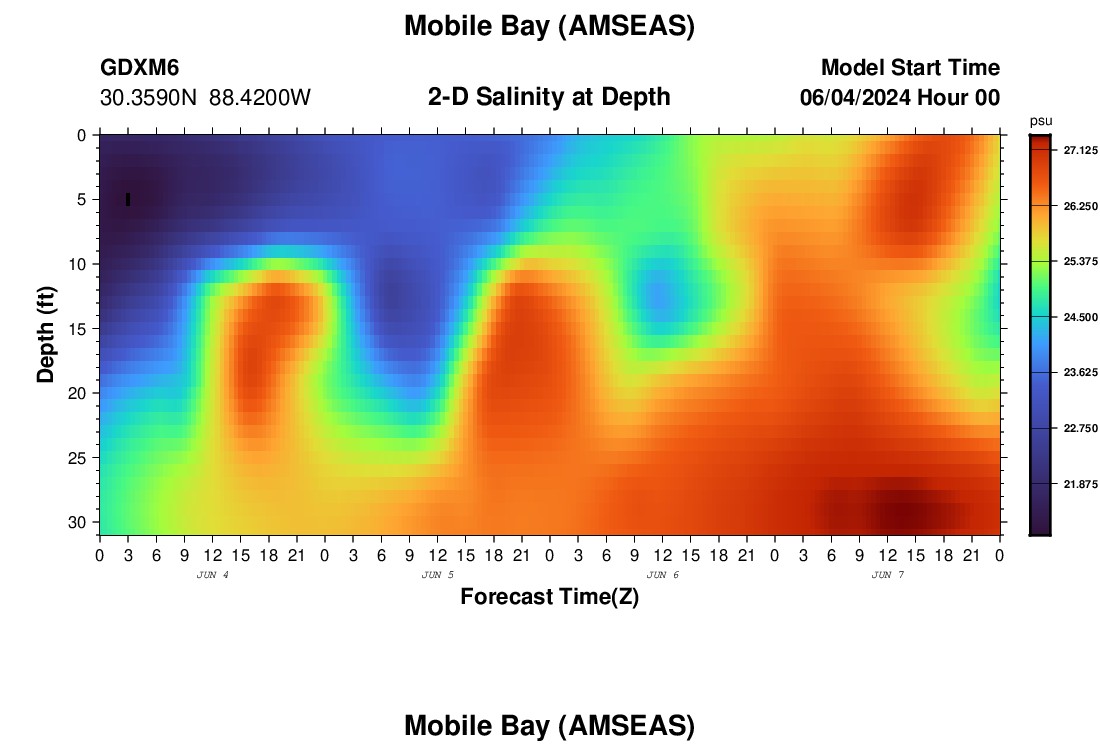 Mobile Bay (AMSEAS)

GDXM6
30.3590N 88.4200W

2-D Salinity at Depth

Model Start Time
06/04/2024 Hour 00

psu
27.125
26.250
25.375
24.500
23.625
22.750
21.875

Depth (ft)
0
5
10
15
20
25
30

0 3 6 9 12 15 18 21 0 3 6 9 12 15 18 21 0 3 6 9 12 15 18 21 0 3 6 9 12 15 18 21 0
JUN 4
JUN 5
JUN 6
JUN 7

Forecast Time(Z)

Mobile Bay (AMSEAS)